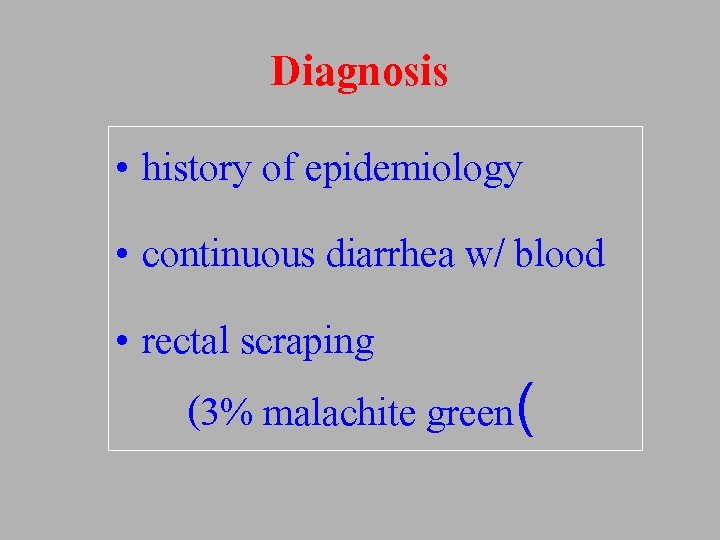 Diagnosis

• history of epidemiology

• continuous diarrhea w/ blood

• rectal scraping
(3% malachite green(